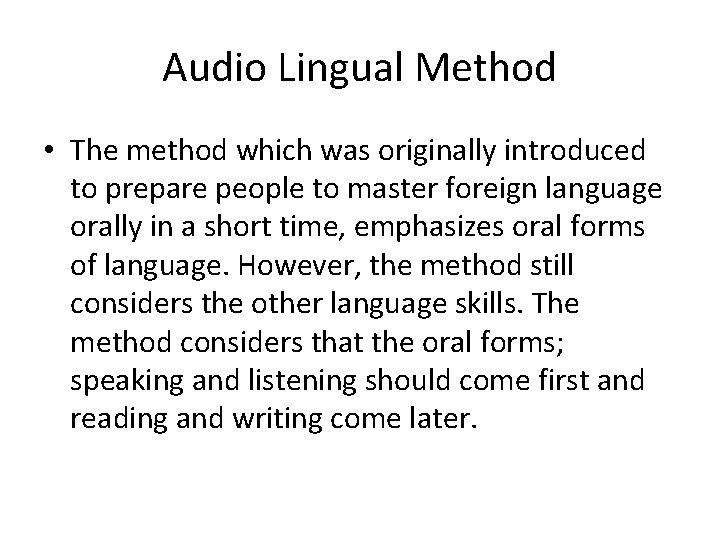 Audio Lingual Method

• The method which was originally introduced to prepare people to master foreign language orally in a short time, emphasizes oral forms of language. However, the method still considers the other language skills. The method considers that the oral forms; speaking and listening should come first and reading and writing come later.